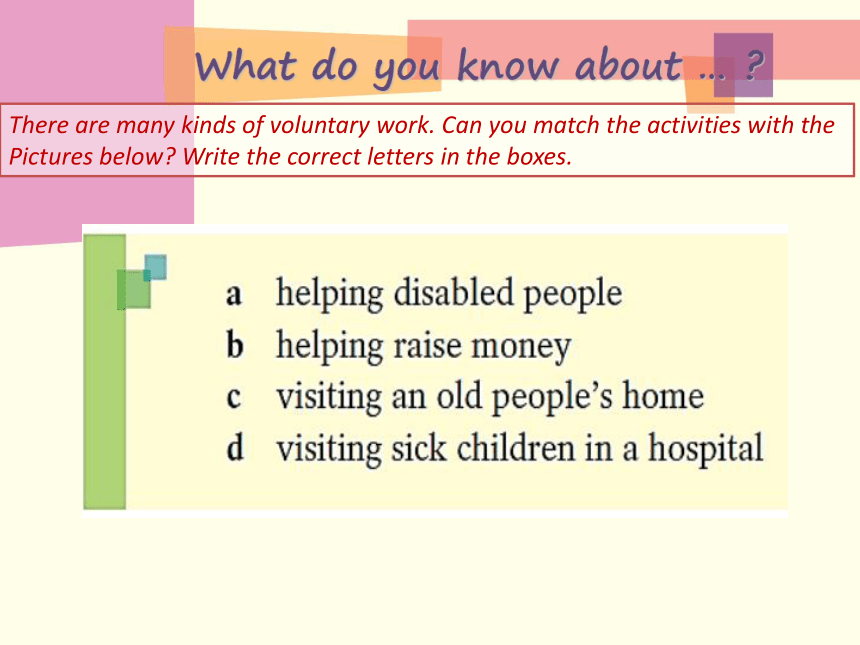 What do you know about … ?

There are many kinds of voluntary work. Can you match the activities with the Pictures below? Write the correct letters in the boxes.

a helping disabled people
b helping raise money
c visiting an old people's home
d visiting sick children in a hospital